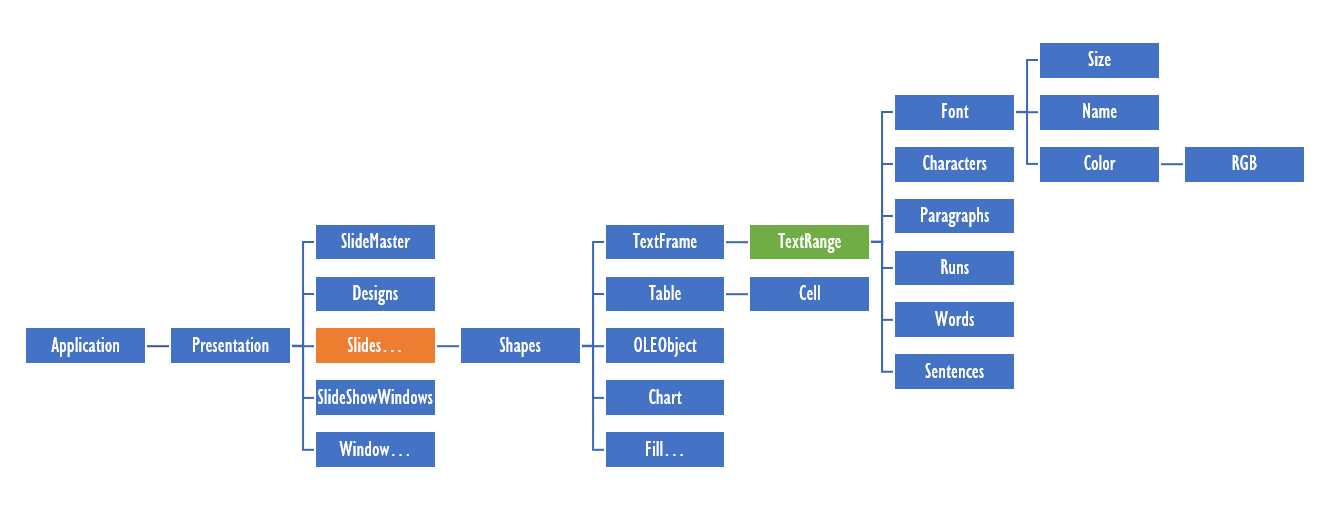 Application
Presentation
SlideMaster
Designs
Slides…
SlideShowWindows
Window…
Shapes
TextFrame
Table
OLEObject
Chart
Fill…
TextRange
Cell
Font
Characters
Paragraphs
Runs
Words
Sentences
Size
Name
Color
RGB